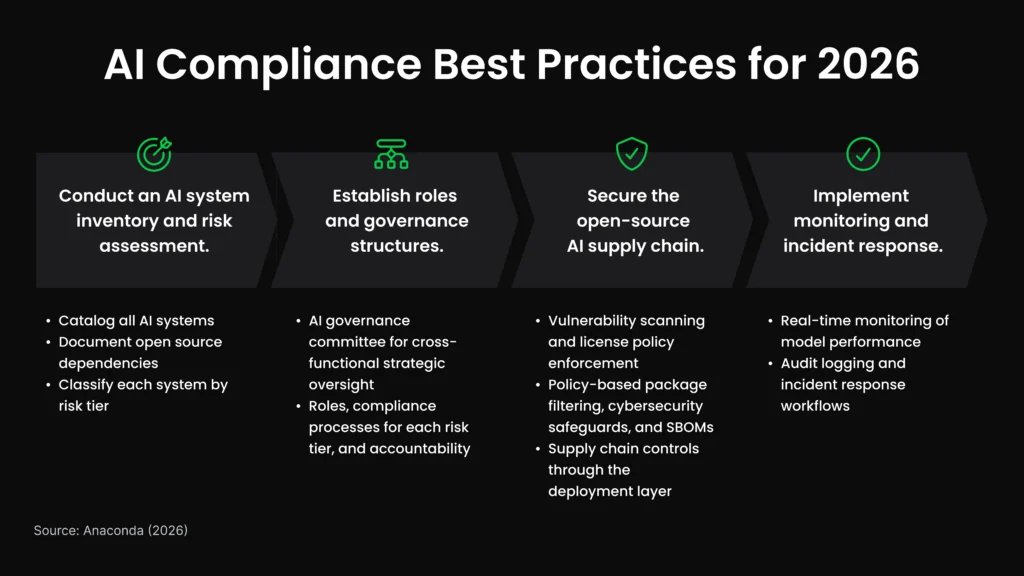 AI Compliance Best Practices for 2026

Conduct an AI system inventory and risk assessment.

- Catalog all AI systems
- Document open source dependencies
- Classify each system by risk tier

Establish roles and governance structures.

- AI governance committee for cross-functional strategic oversight
- Roles, compliance processes for each risk tier, and accountability

Secure the open-source AI supply chain.

- Vulnerability scanning and license policy enforcement
- Policy-based package filtering, cybersecurity safeguards, and SBOMs
- Supply chain controls through the deployment layer

Implement monitoring and incident response.

- Real-time monitoring of model performance
- Audit logging and incident response workflows

Source: Anaconda (2026)